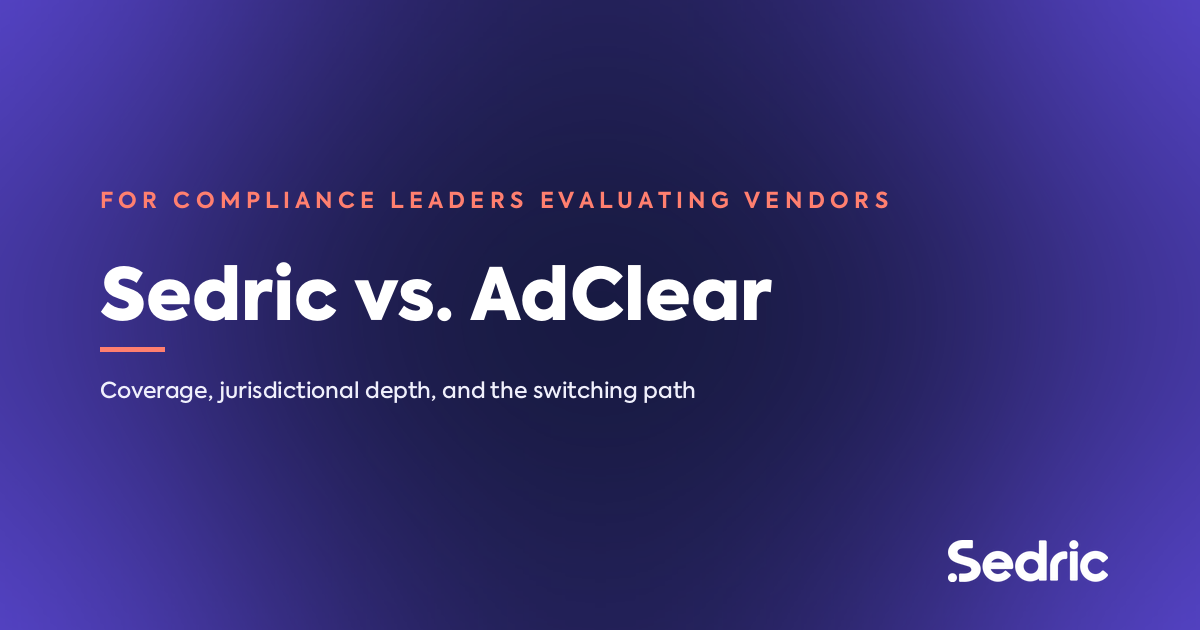 FOR COMPLIANCE LEADERS EVALUATING VENDORS

Sedric vs. AdClear

Coverage, jurisdictional depth, and the switching path

.Sedric